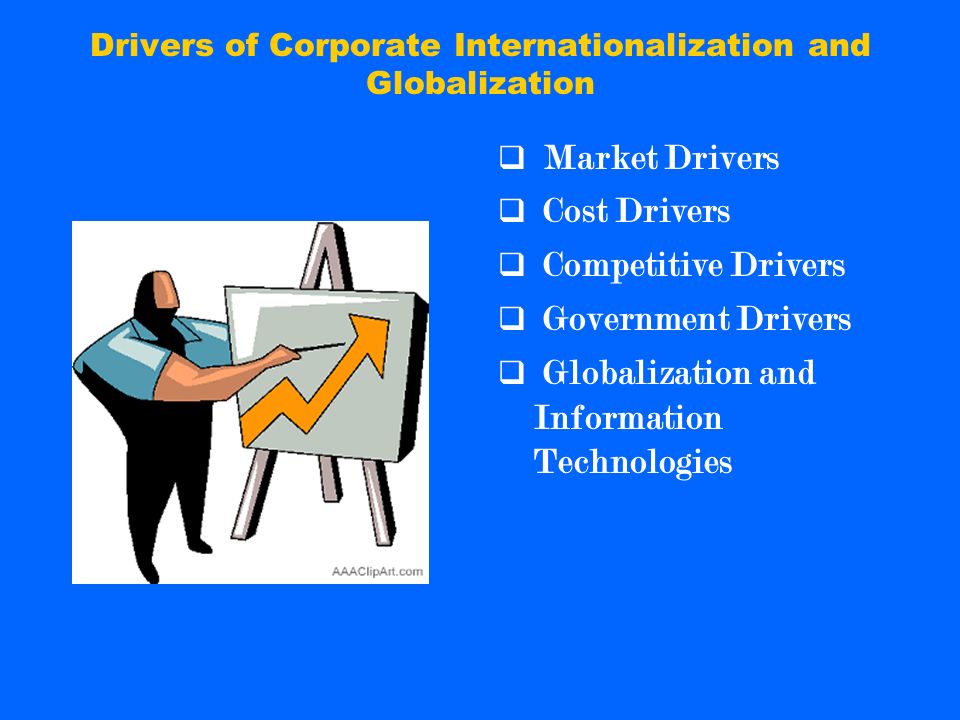 Drivers of Corporate Internationalization and Globalization

❑ Market Drivers
❑ Cost Drivers
❑ Competitive Drivers
❑ Government Drivers
❑ Globalization and Information Technologies

AAAClipArt.com